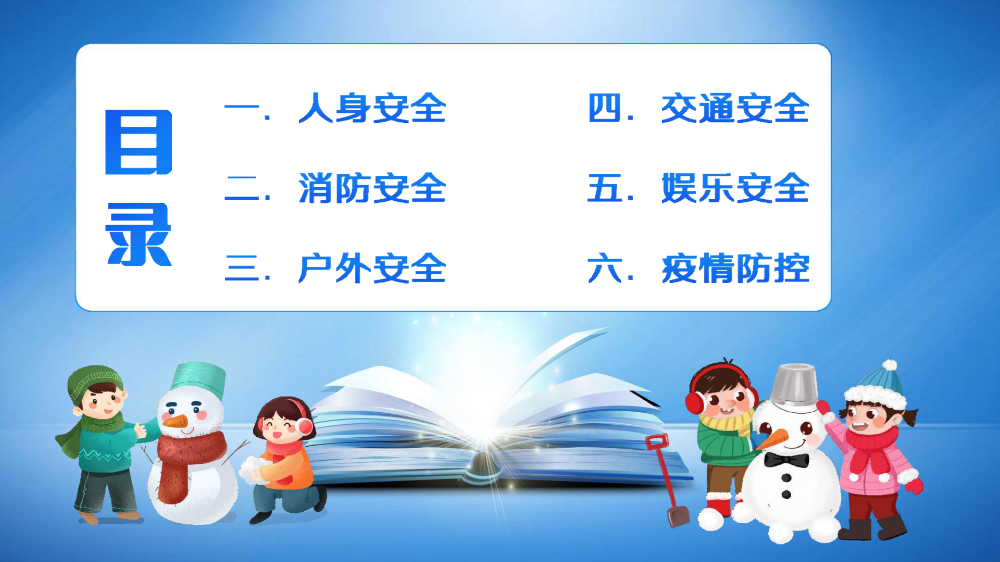 目录

一. 人身安全

二. 消防安全

三. 户外安全

四. 交通安全

五. 娱乐安全

六. 疫情防控